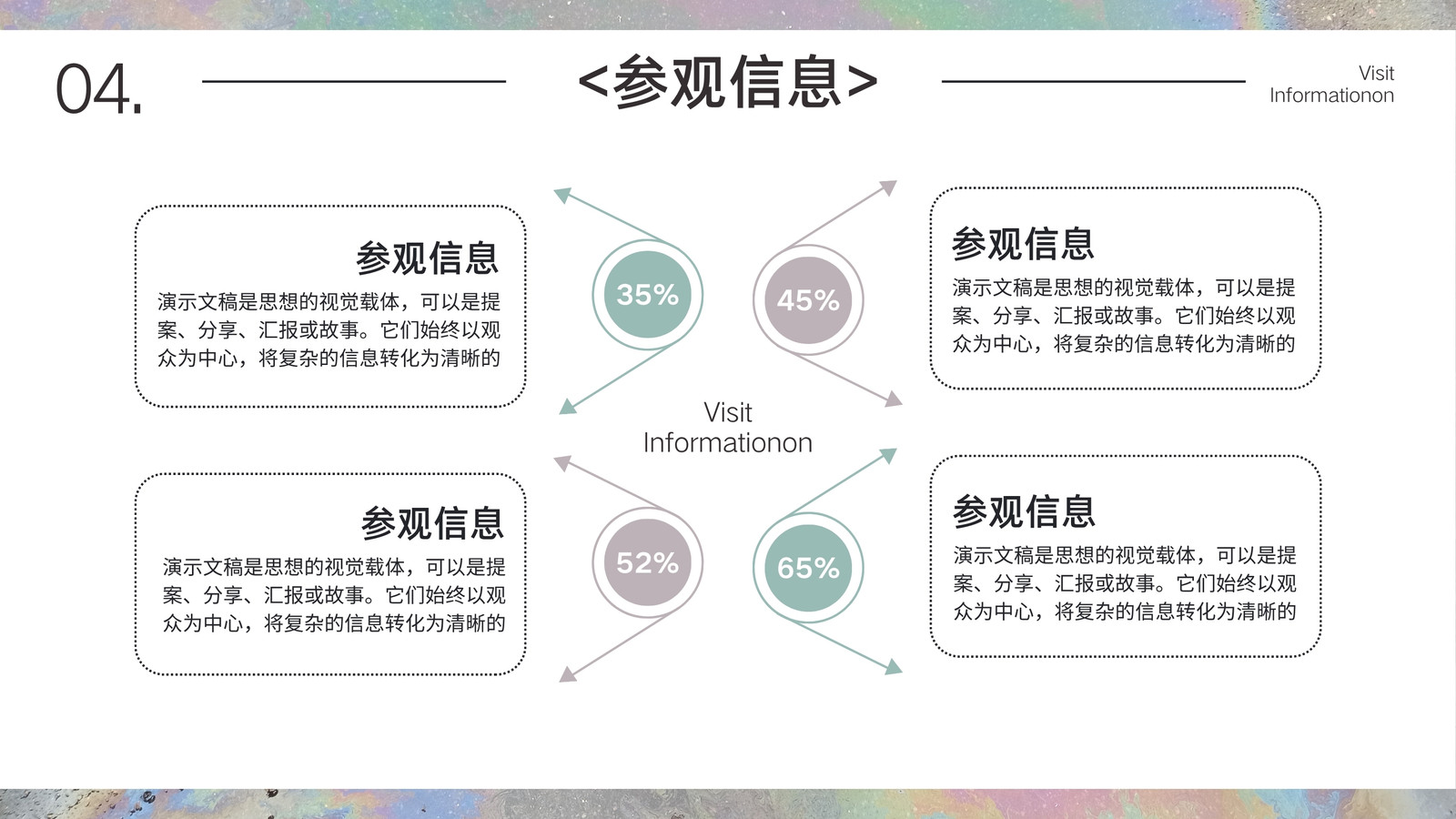 04.

<参观信息>

Visit Informationon

参观信息

演示文稿是思想的视觉载体，可以是提案、分享、汇报或故事。它们始终以观众为中心，将复杂的信息转化为清晰的

35%

45%

参观信息

演示文稿是思想的视觉载体，可以是提案、分享、汇报或故事。它们始终以观众为中心，将复杂的信息转化为清晰的

Visit Informationon

参观信息

演示文稿是思想的视觉载体，可以是提案、分享、汇报或故事。它们始终以观众为中心，将复杂的信息转化为清晰的

52%

65%

参观信息

演示文稿是思想的视觉载体，可以是提案、分享、汇报或故事。它们始终以观众为中心，将复杂的信息转化为清晰的